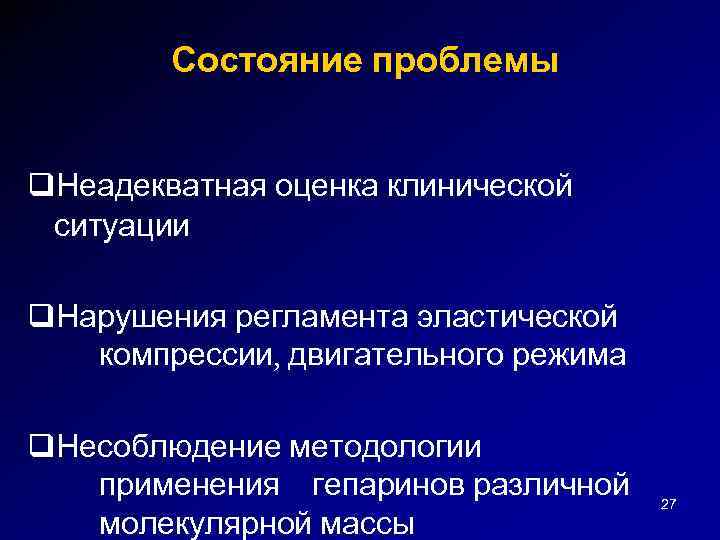 Состояние проблемы

❑Неадекватная оценка клинической ситуации

❑Нарушения регламента эластической компрессии, двигательного режима

❑Несоблюдение методологии применения гепаринов различной молекулярной массы

27